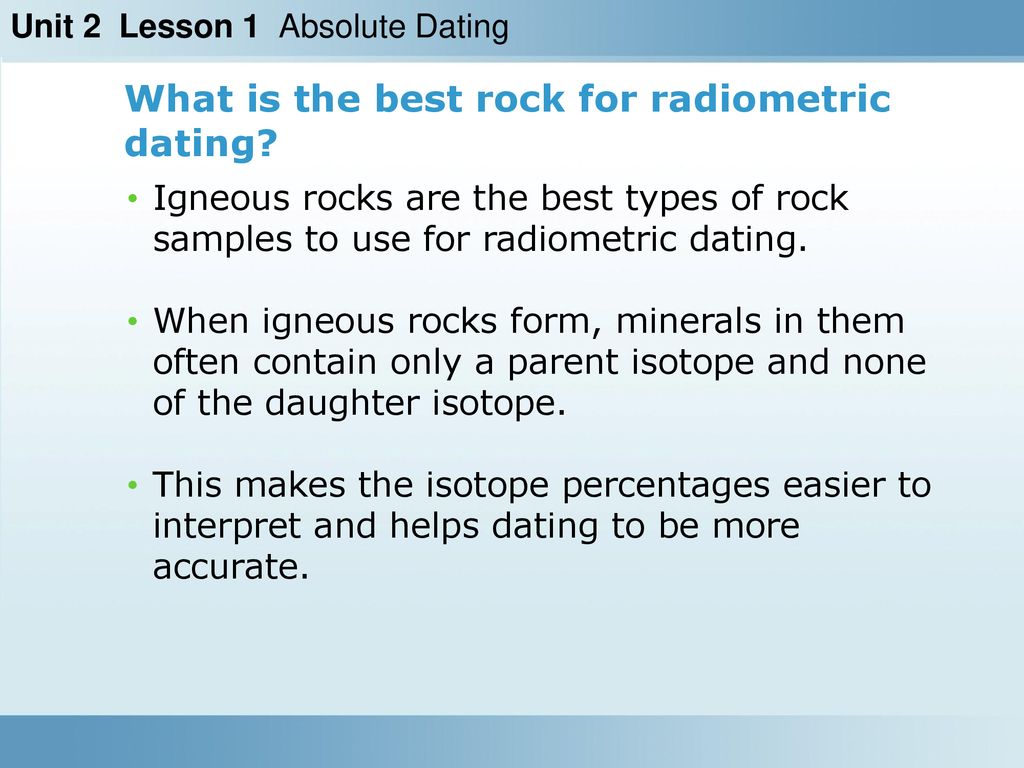 Unit 2 Lesson 1 Absolute Dating

What is the best rock for radiometric dating?

• Igneous rocks are the best types of rock samples to use for radiometric dating.

• When igneous rocks form, minerals in them often contain only a parent isotope and none of the daughter isotope.

• This makes the isotope percentages easier to interpret and helps dating to be more accurate.